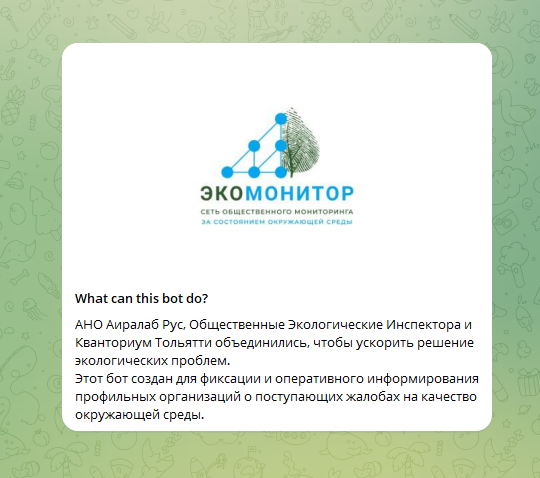 ЭКОМОНИТОР
СЕТЬ ОБЩЕСТВЕННОГО МОНИТОРИНГА
ЗА СОСТОЯНИЕМ ОКРУЖАЮЩЕЙ СРЕДЫ

What can this bot do?

АНО Аиралаб Рус, Общественные Экологические Инспектора и Кванториум Тольятти объединились, чтобы ускорить решение экологических проблем.
Этот бот создан для фиксации и оперативного информирования профильных организаций о поступающих жалобах на качество окружающей среды.